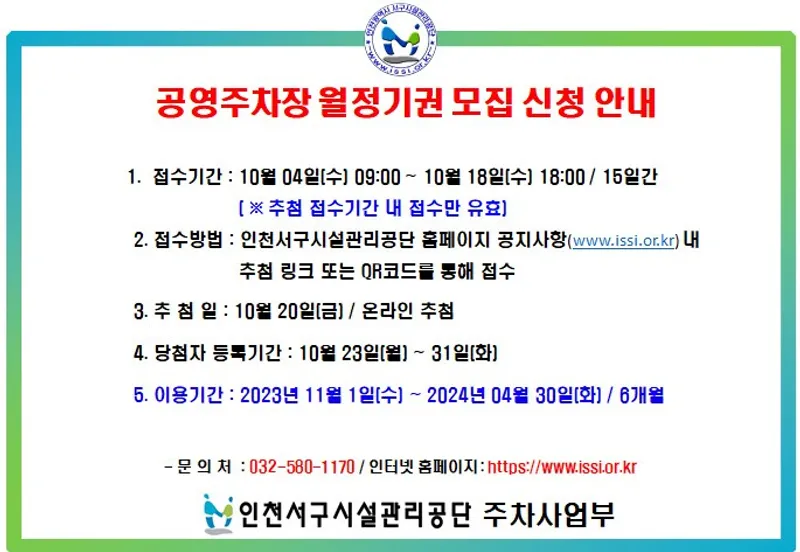 인천광역시 서구시설관리공단
www.issi.or.kr

공영주차장 월정기권 모집 신청 안내

1. 접수기간 : 10월 04일(수) 09:00 ~ 10월 18일(수) 18:00 / 15일간
( ※ 추첨 접수기간 내 접수만 유효)

2. 접수방법 : 인천서구시설관리공단 홈페이지 공지사항(www.issi.or.kr) 내 추첨 링크 또는 QR코드를 통해 접수

3. 추 첨 일 : 10월 20일(금) / 온라인 추첨

4. 당첨자 등록기간 : 10월 23일(월) ~ 31일(화)

5. 이용기간 : 2023년 11월 1일(수) ~ 2024년 04월 30일(화) / 6개월

- 문 의 처 : 032-580-1170 / 인터넷 홈페이지 : https://www.issi.or.kr

인천서구시설관리공단 주차사업부